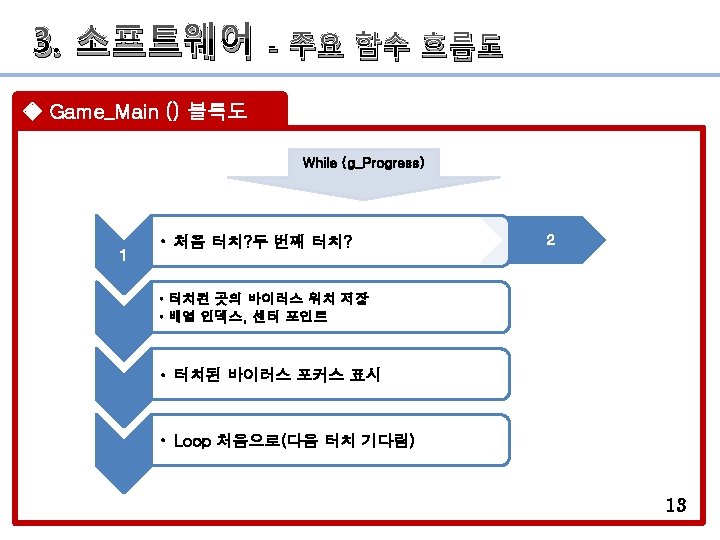 3. 소프트웨어 - 주요 함수 흐름도

◆ Game_Main () 블록도

While (g_Progress)

1

• 처음 터치?두 번째 터치?

2

• 터치된 곳의 바이러스 위치 저장
• 배열 인덱스, 센터 포인트

• 터치된 바이러스 포커스 표시

• Loop 처음으로(다음 터치 기다림)

13